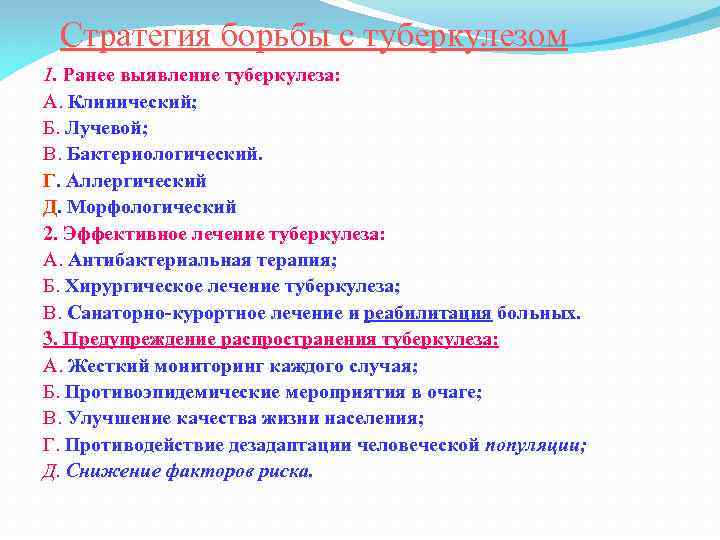 Стратегия борьбы с туберкулезом

1. Ранее выявление туберкулеза:
А. Клинический;
Б. Лучевой;
В. Бактериологический.
Г. Аллергический
Д. Морфологический
2. Эффективное лечение туберкулеза:
А. Антибактериальная терапия;
Б. Хирургическое лечение туберкулеза;
В. Санаторно-курортное лечение и реабилитация больных.
3. Предупреждение распространения туберкулеза:
А. Жесткий мониторинг каждого случая;
Б. Противоэпидемические мероприятия в очаге;
В. Улучшение качества жизни населения;
Г. Противодействие дезадаптации человеческой популяции;
Д. Снижение факторов риска.